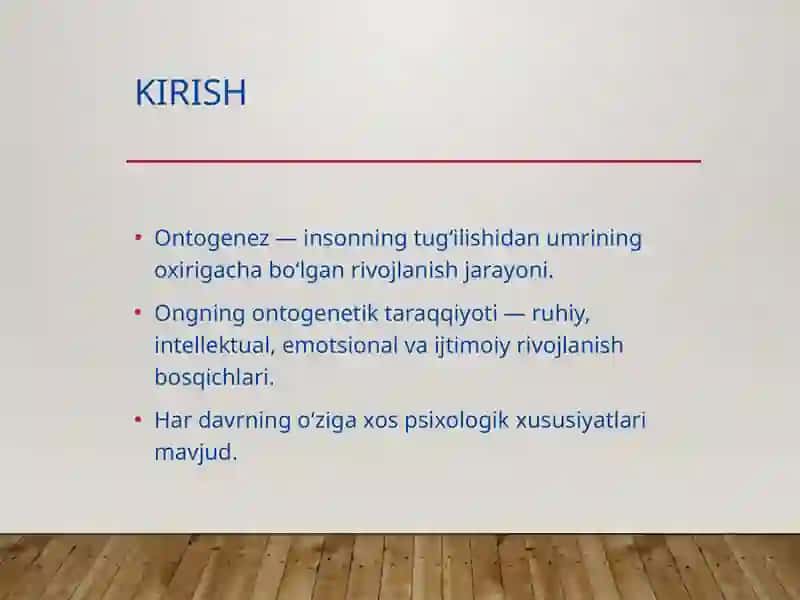 KIRISH

• Ontogenez — insonning tug‘ilishidan umrining oxirigacha bo‘lgan rivojlanish jarayoni.

• Ongning ontogenetik taraqqiyoti — ruhiy, intellektual, emotsional va ijtimoiy rivojlanish bosqichlari.

• Har davrning o‘ziga xos psixologik xususiyatlari mavjud.